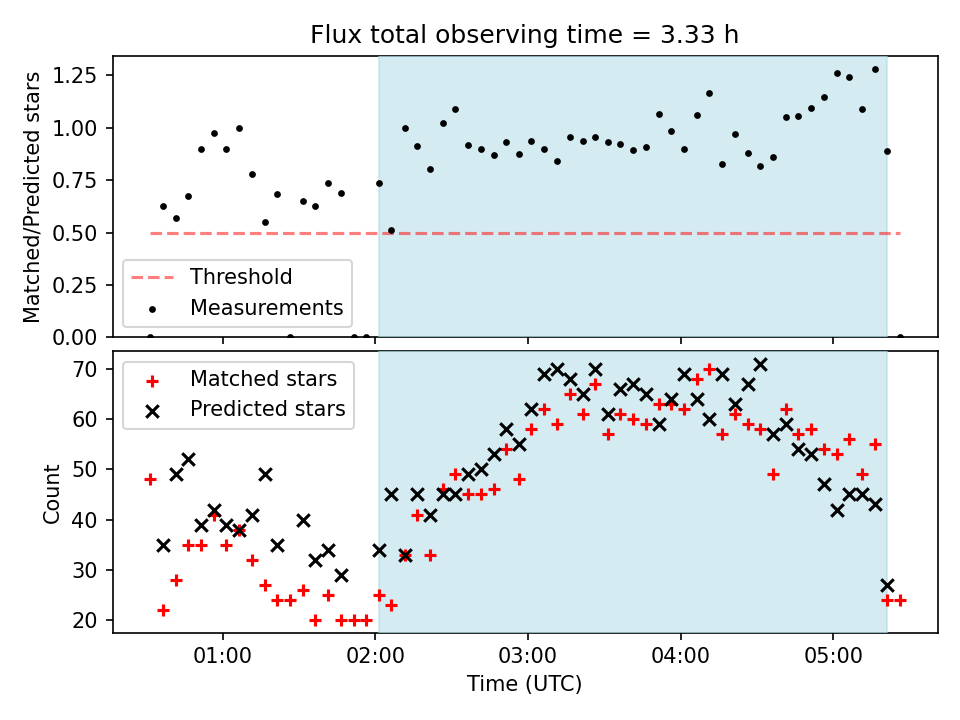 Flux total observing time = 3.33 h

Matched/Predicted stars

1.25
1.00
0.75
0.50
0.25
0.00

Threshold
Measurements

Count

70
60
50
40
30
20

Matched stars
Predicted stars

01:00
02:00
03:00
04:00
05:00

Time (UTC)